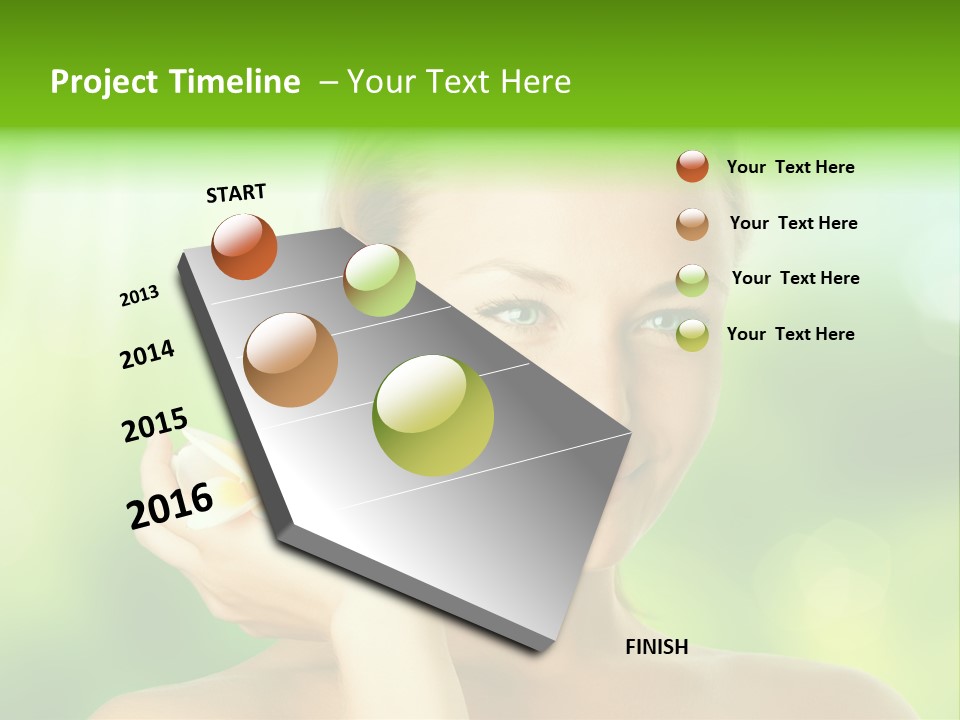 Project Timeline – Your Text Here

START

2013

2014

2015

2016

FINISH

Your Text Here

Your Text Here

Your Text Here

Your Text Here